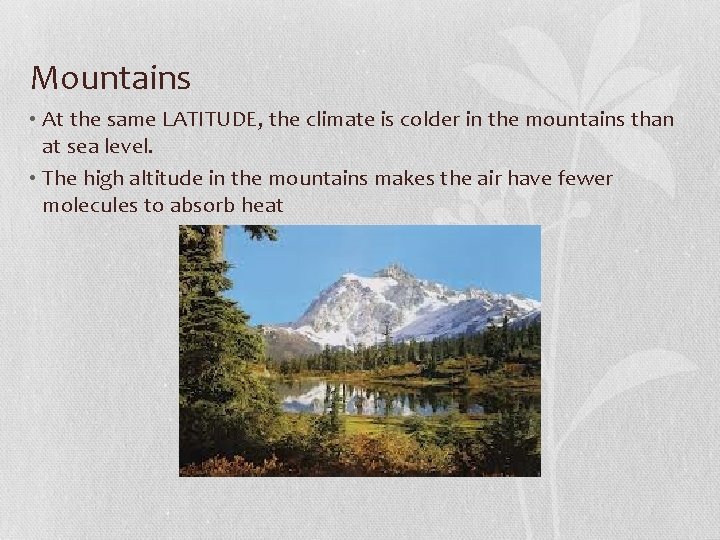 Mountains

• At the same LATITUDE, the climate is colder in the mountains than at sea level.

• The high altitude in the mountains makes the air have fewer molecules to absorb heat